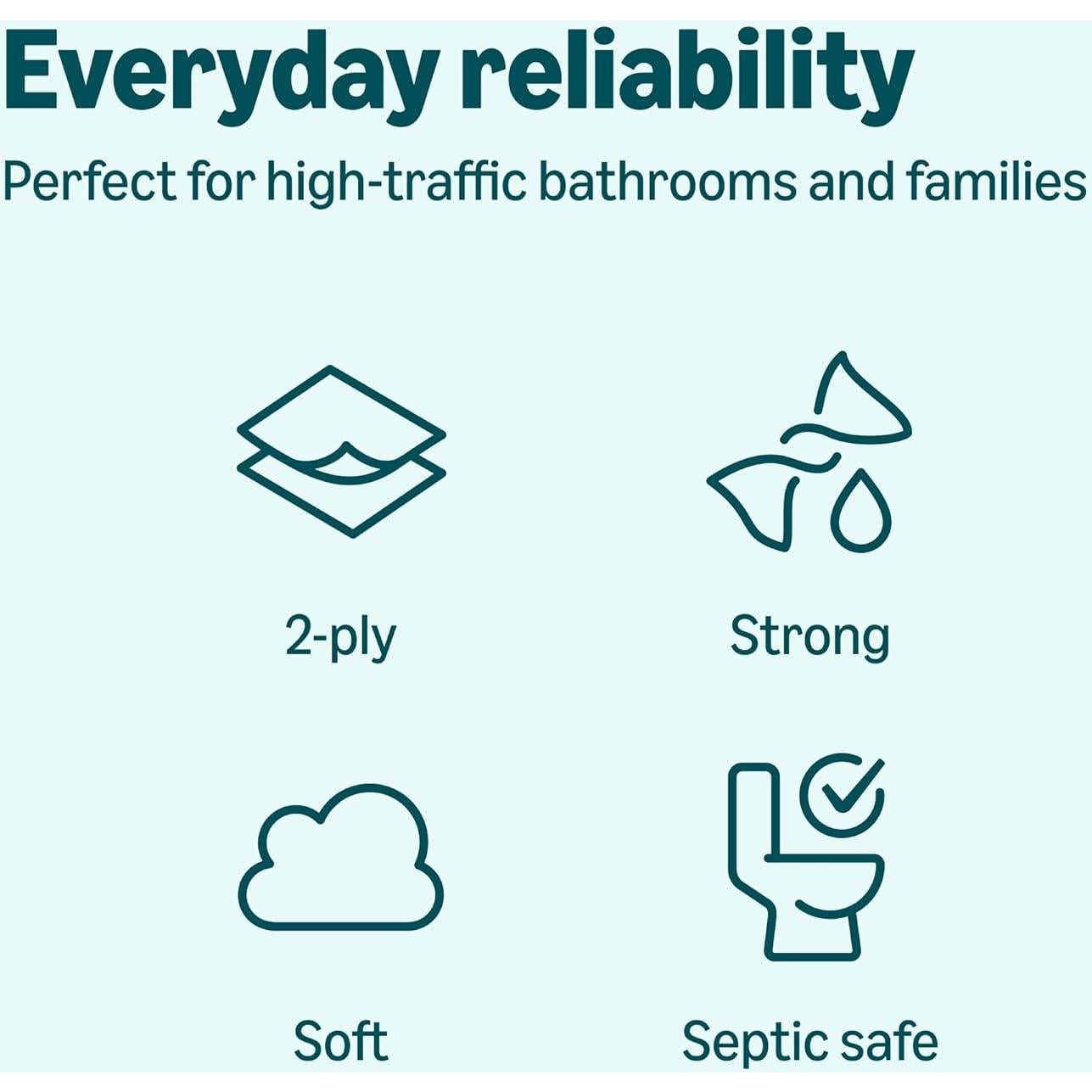 Everyday reliability

Perfect for high-traffic bathrooms and families

2-ply

Strong

Soft

Septic safe